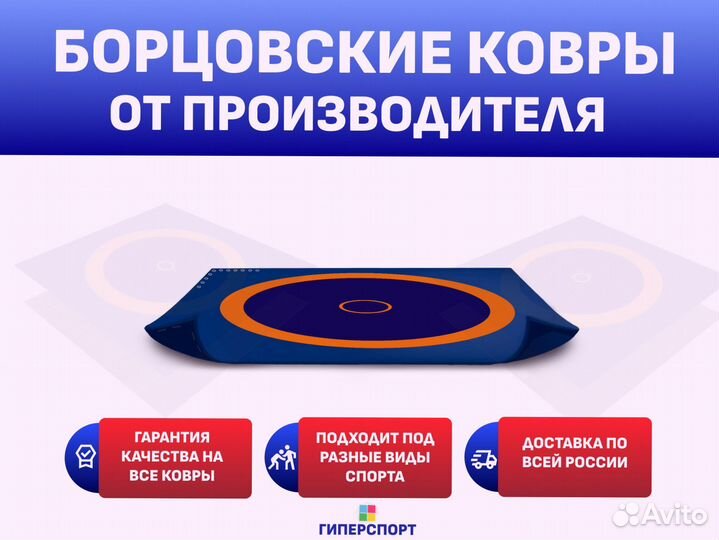 БОРЦОВСКИЕ КОВРЫ
ОТ ПРОИЗВОДИТЕЛЯ

ГАРАНТИЯ КАЧЕСТВА НА ВСЕ КОВРЫ

ПОДХОДИТ ПОД РАЗНЫЕ ВИДЫ СПОРТА

ДОСТАВКА ПО ВСЕЙ РОССИИ

ГИПЕРСПОРТ

Avito